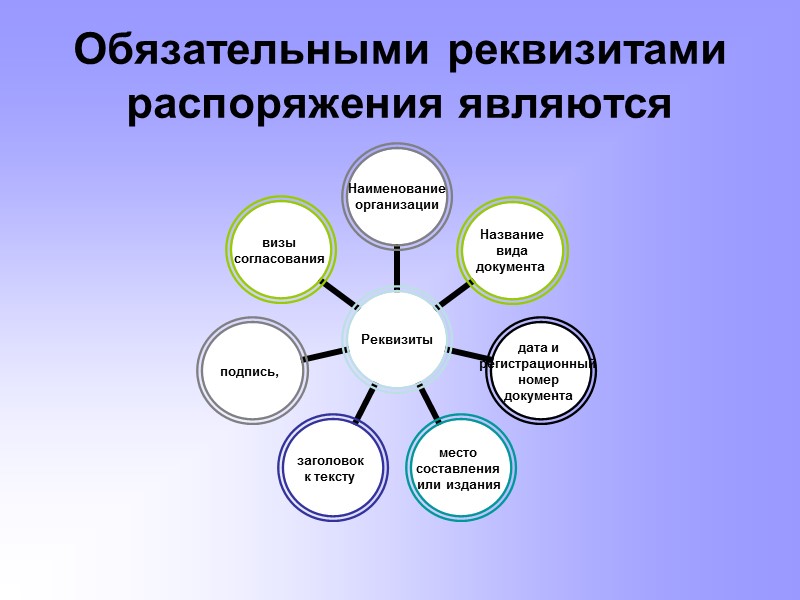 Обязательными реквизитами распоряжения являются

Реквизиты

Наименование организации

Название вида документа

дата и регистрационный номер документа

место составления или издания

заголовок к тексту

подпись,

визы согласования